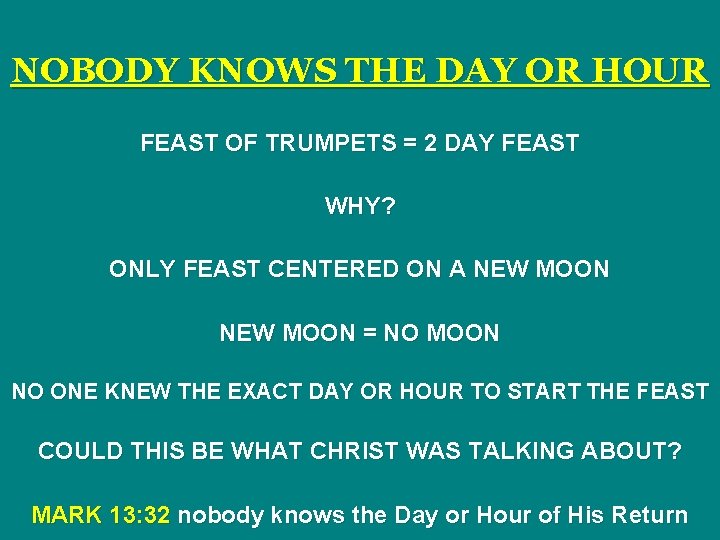 NOBODY KNOWS THE DAY OR HOUR

FEAST OF TRUMPETS = 2 DAY FEAST

WHY?

ONLY FEAST CENTERED ON A NEW MOON

NEW MOON = NO MOON

NO ONE KNEW THE EXACT DAY OR HOUR TO START THE FEAST

COULD THIS BE WHAT CHRIST WAS TALKING ABOUT?

MARK 13:32 nobody knows the Day or Hour of His Return